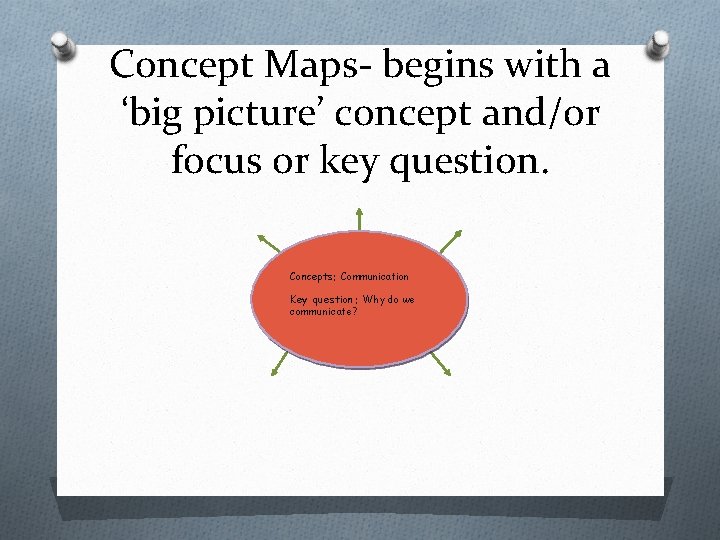 Concept Maps- begins with a ‘big picture’ concept and/or focus or key question.

Concepts: Communication

Key question: Why do we communicate?